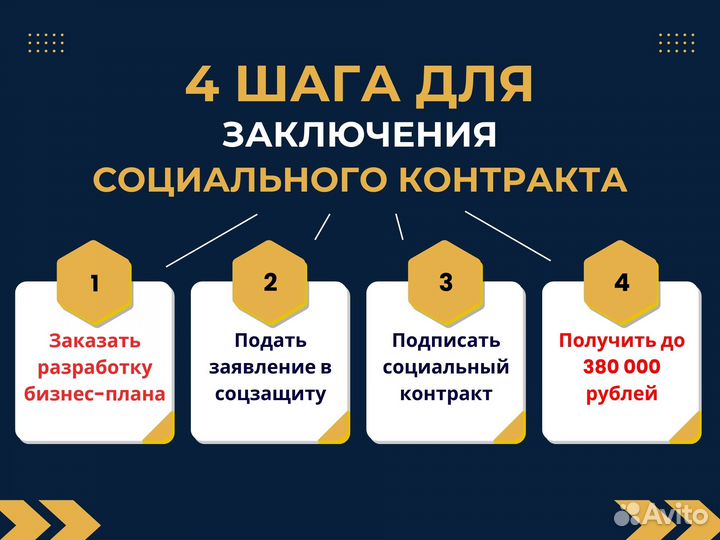 4 ШАГА ДЛЯ
ЗАКЛЮЧЕНИЯ
СОЦИАЛЬНОГО КОНТРАКТА

1
Заказать разработку бизнес-плана

2
Подать заявление в соцзащиту

3
Подписать социальный контракт

4
Получить до 380 000 рублей

Avito